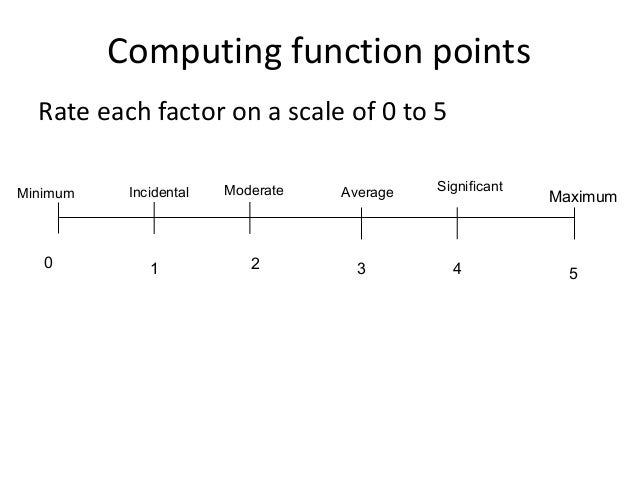 Computing function points

Rate each factor on a scale of 0 to 5

Minimum Incidental Moderate Average Significant Maximum

0 1 2 3 4 5